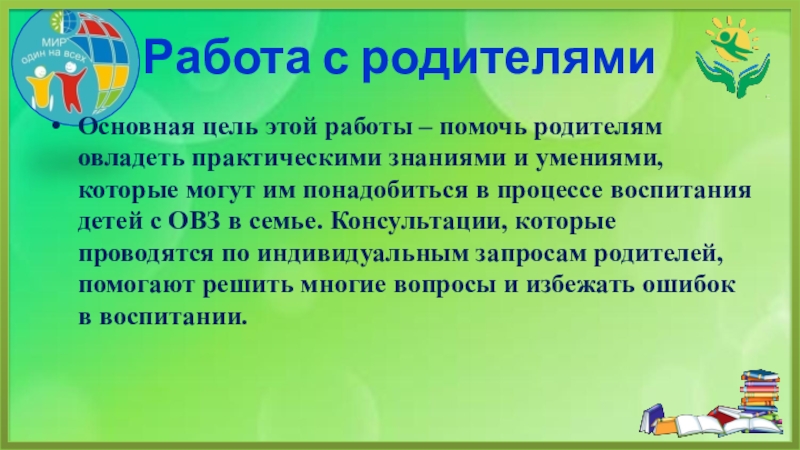 МИР
один на всех

Работа с родителями

• Основная цель этой работы – помочь родителям овладеть практическими знаниями и умениями, которые могут им понадобиться в процессе воспитания детей с ОВЗ в семье. Консультации, которые проводятся по индивидуальным запросам родителей, помогают решить многие вопросы и избежать ошибок в воспитании.